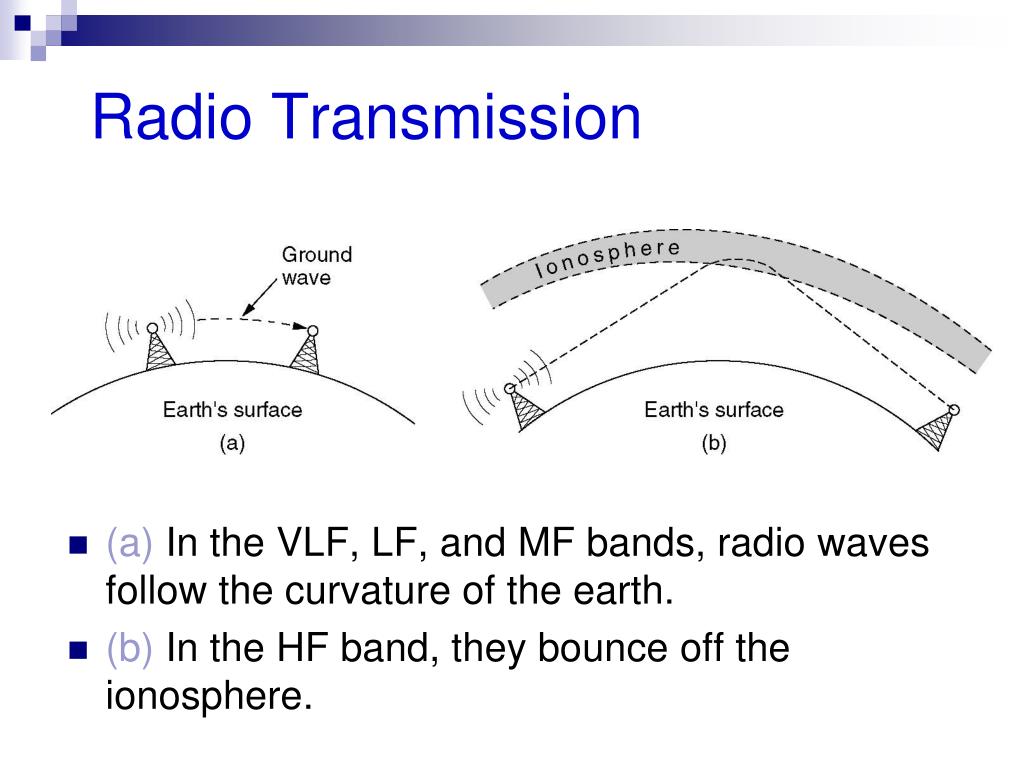 Radio Transmission

Ground wave

Earth's surface

(a)

Ionosphere

Earth's surface

(b)

(a) In the VLF, LF, and MF bands, radio waves follow the curvature of the earth.

(b) In the HF band, they bounce off the ionosphere.